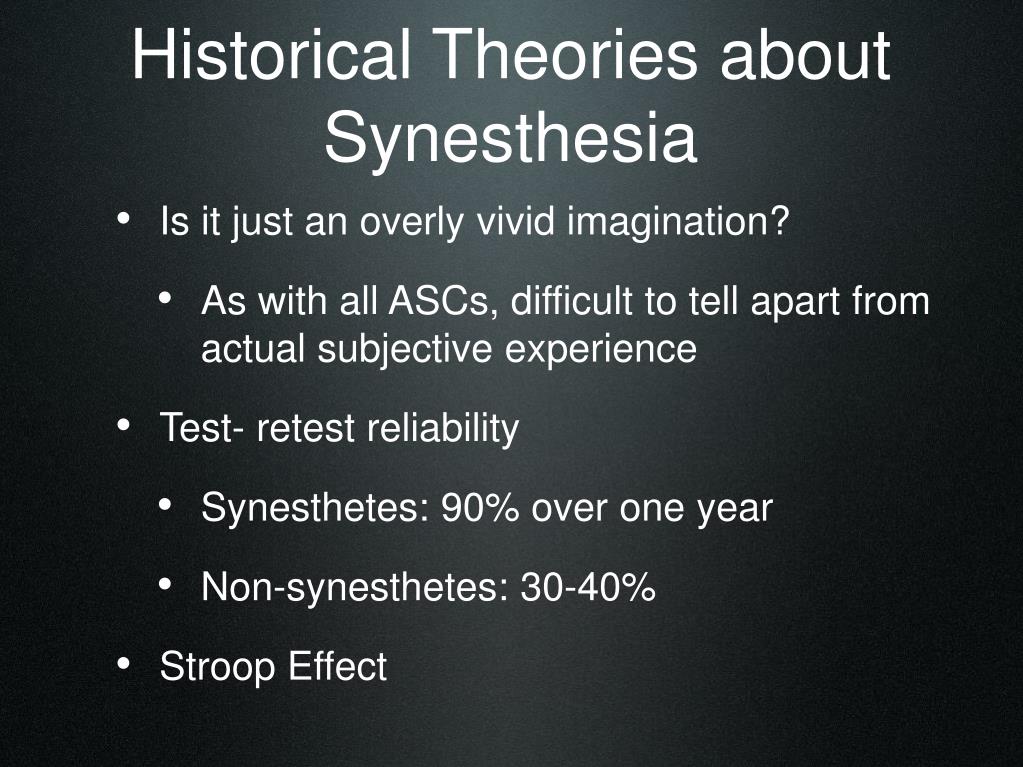 Historical Theories about Synesthesia

• Is it just an overly vivid imagination?

• As with all ASCs, difficult to tell apart from actual subjective experience

• Test- retest reliability

• Synesthetes: 90% over one year

• Non-synesthetes: 30-40%

• Stroop Effect